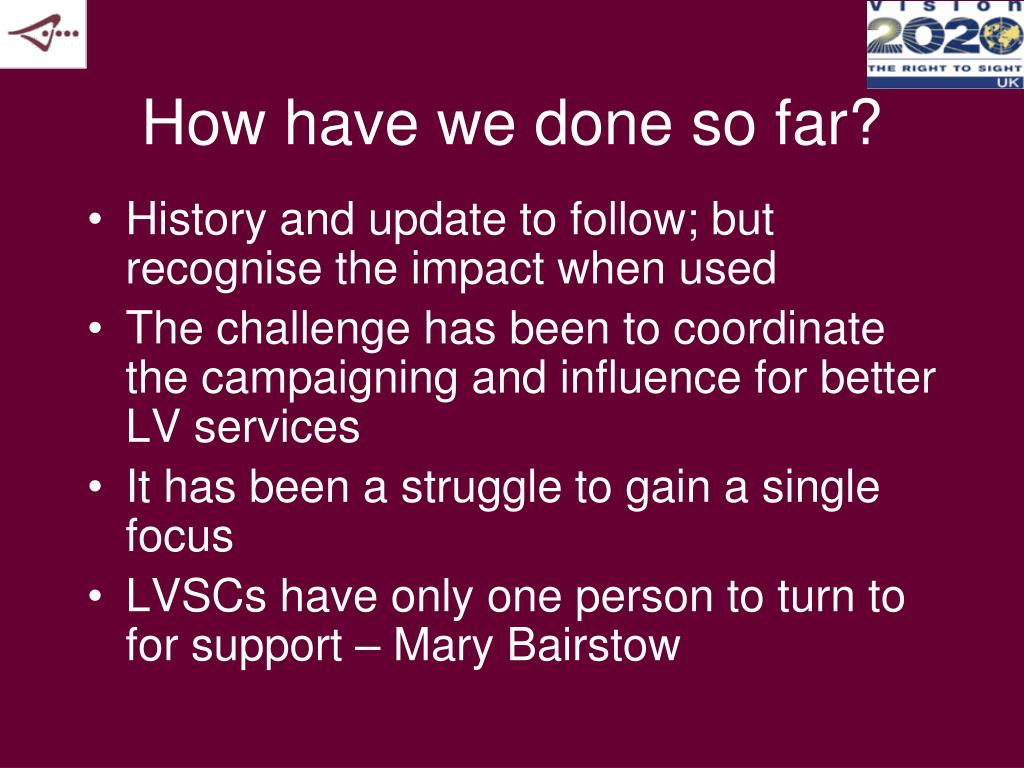 VISION 2020 THE RIGHT TO SIGHT UK

How have we done so far?

• History and update to follow; but recognise the impact when used
• The challenge has been to coordinate the campaigning and influence for better LV services
• It has been a struggle to gain a single focus
• LVSCs have only one person to turn to for support – Mary Bairstow